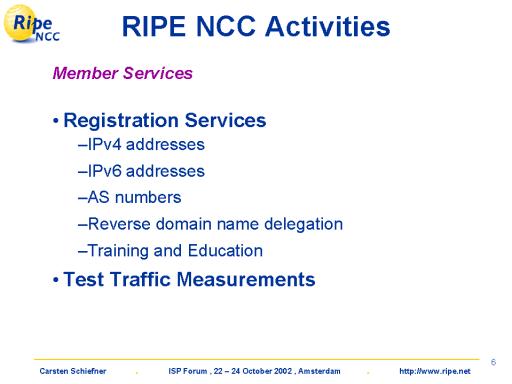 Ripe NCC

RIPE NCC Activities

Member Services

• Registration Services

–IPv4 addresses

–IPv6 addresses

–AS numbers

–Reverse domain name delegation

–Training and Education

• Test Traffic Measurements

6

Carsten Schiefner . ISP Forum , 22 – 24 October 2002 , Amsterdam . http://www.ripe.net